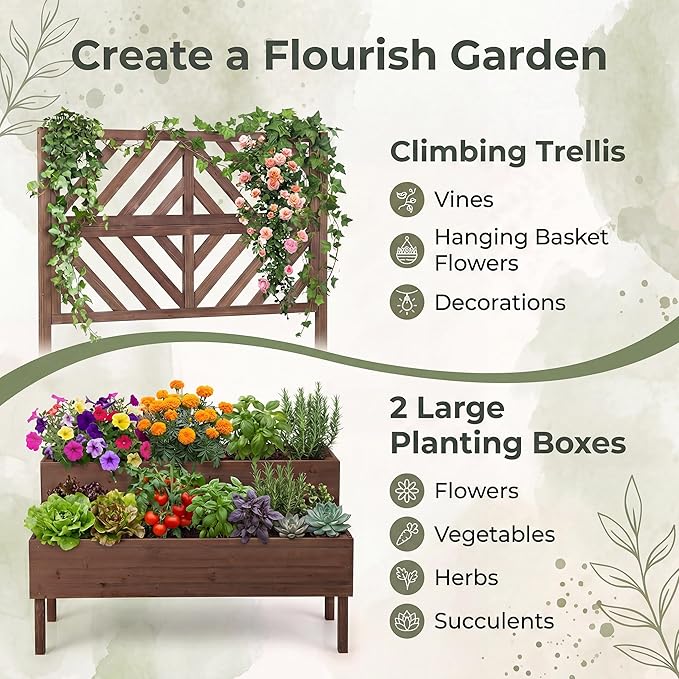 Create a Flourish Garden

Climbing Trellis

Vines

Hanging Basket Flowers

Decorations

2 Large Planting Boxes

Flowers

Vegetables

Herbs

Succulents